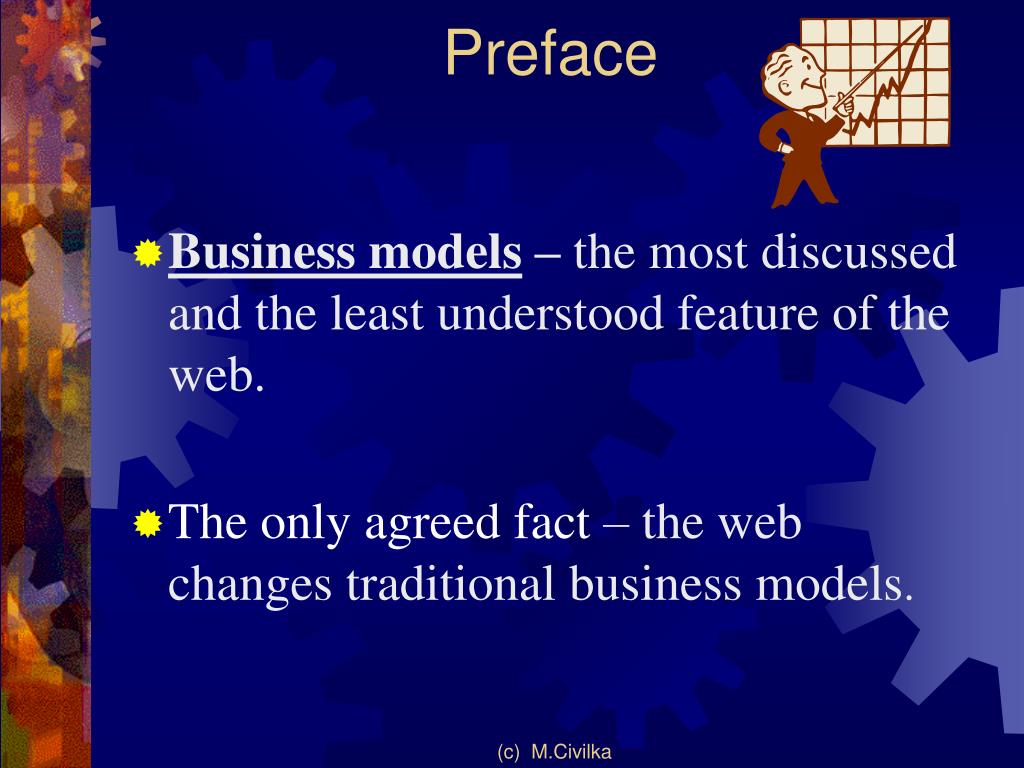 Preface

Business models – the most discussed and the least understood feature of the web.

The only agreed fact – the web changes traditional business models.

(c) M.Civilka